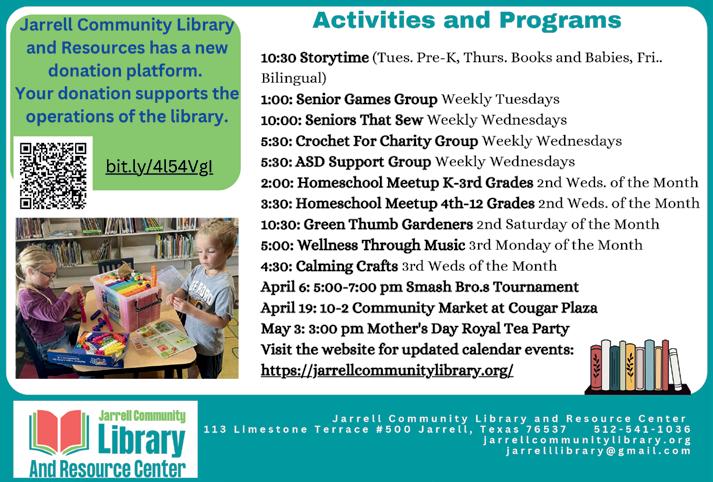 Jarrell Community Library and Resources has a new donation platform. Your donation supports the operations of the library.

bit.ly/4l54Vgl

Activities and Programs

10:30 Storytime (Tues. Pre-K, Thurs. Books and Babies, Fri.. Bilingual)
1:00: Senior Games Group Weekly Tuesdays
10:00: Seniors That Sew Weekly Wednesdays
5:30: Crochet For Charity Group Weekly Wednesdays
5:30: ASD Support Group Weekly Wednesdays
2:00: Homeschool Meetup K-3rd Grades 2nd Weds. of the Month
3:30: Homeschool Meetup 4th-12 Grades 2nd Weds. of the Month
10:30: Green Thumb Gardeners 2nd Saturday of the Month
5:00: Wellness Through Music 3rd Monday of the Month
4:30: Calming Crafts 3rd Weds of the Month
April 6: 5:00-7:00 pm Smash Bro.s Tournament
April 19: 10-2 Community Market at Cougar Plaza
May 3: 3:00 pm Mother's Day Royal Tea Party
Visit the website for updated calendar events:
https://jarrellcommunitylibrary.org/

Jarrell Community Library And Resource Center

Jarrell Community Library and Resource Center
113 Limestone Terrace #500 Jarrell, Texas 76537 512-541-1036
jarrellcommunitylibrary.org
jarrelllibrary@gmail.com